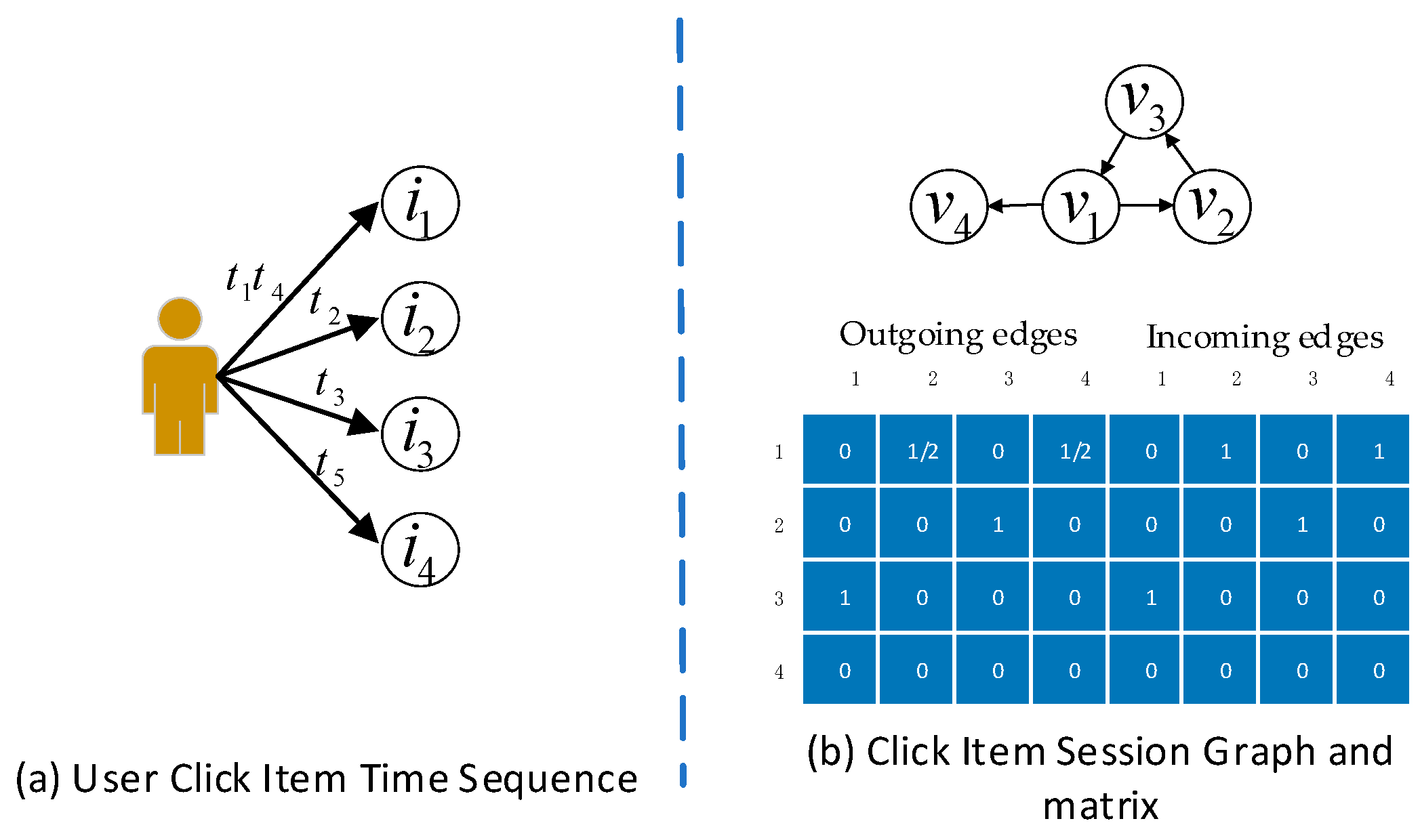 $t_1 t_4$ $t_2$ $t_3$ $t_5$

$i_1$ $i_2$ $i_3$ $i_4$

(a) User Click Item Time Sequence

$v_3$ $v_4$ $v_1$ $v_2$

Outgoing edges Incoming edges

| | 1 | 2 | 3 | 4 | 1 | 2 | 3 | 4 |
|---|---|---|---|---|---|---|---|---|
| 1 | 0 | 1/2 | 0 | 1/2 | 0 | 1 | 0 | 1 |
| 2 | 0 | 0 | 1 | 0 | 0 | 0 | 1 | 0 |
| 3 | 1 | 0 | 0 | 0 | 1 | 0 | 0 | 0 |
| 4 | 0 | 0 | 0 | 0 | 0 | 0 | 0 | 0 |

(b) Click Item Session Graph and matrix